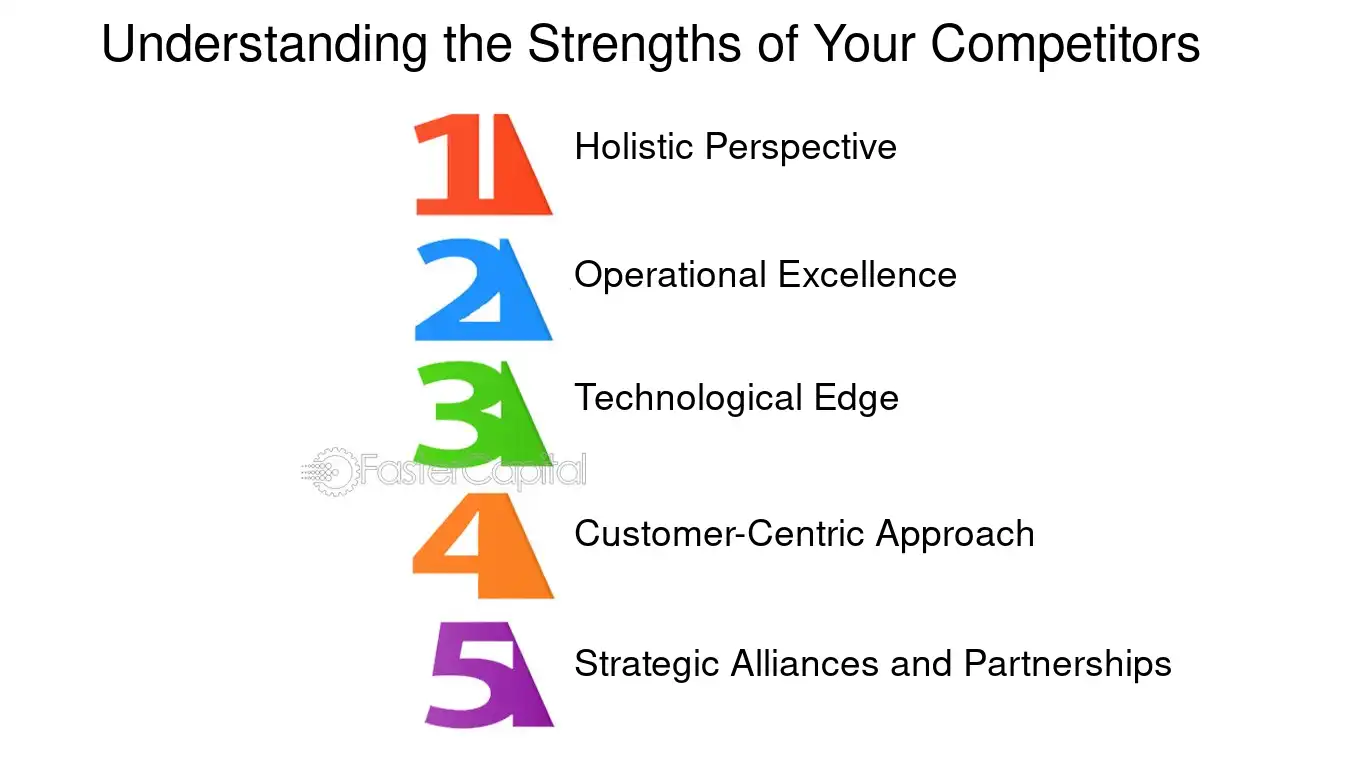 Understanding the Strengths of Your Competitors

1 Holistic Perspective

2 Operational Excellence

3 Technological Edge

4 Customer-Centric Approach

5 Strategic Alliances and Partnerships

FasterCapital